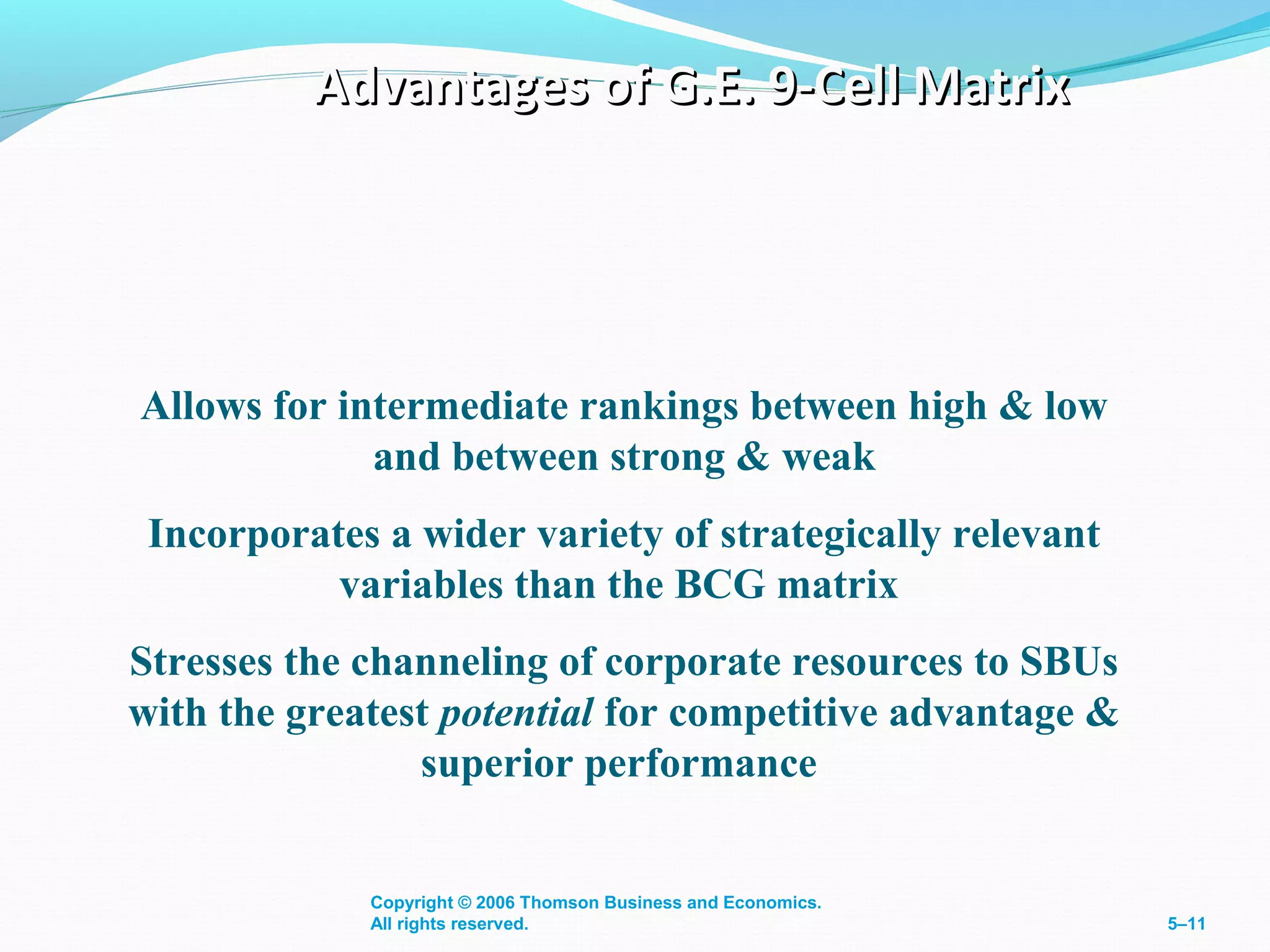 Advantages of G.E. 9-Cell Matrix

Allows for intermediate rankings between high & low and between strong & weak

Incorporates a wider variety of strategically relevant variables than the BCG matrix

Stresses the channeling of corporate resources to SBUs with the greatest potential for competitive advantage & superior performance

Copyright © 2006 Thomson Business and Economics. All rights reserved.

5–11